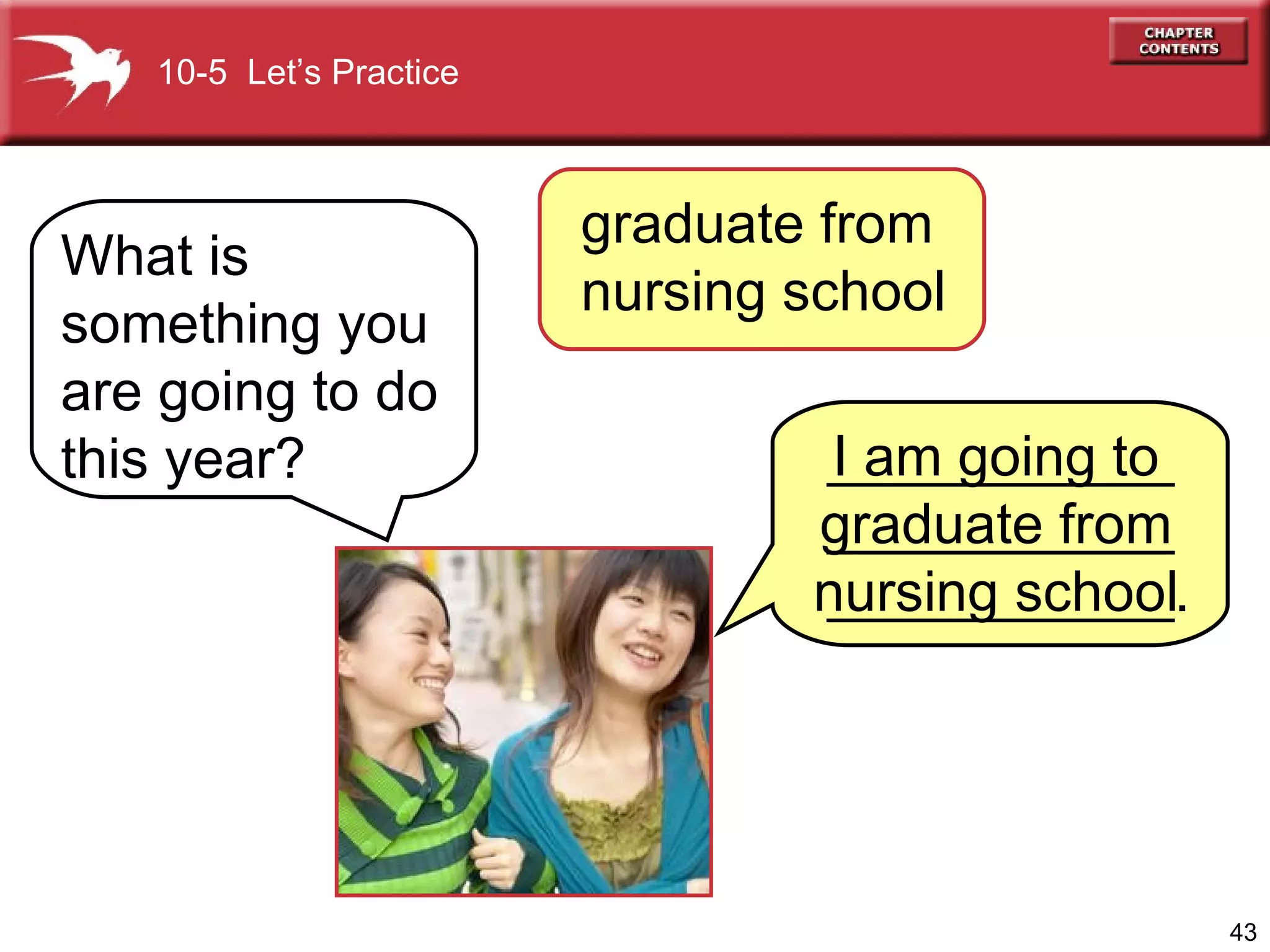 10-5 Let's Practice

CHAPTER CONTENTS

What is something you are going to do this year?

graduate from nursing school

I am going to graduate from nursing school.

43